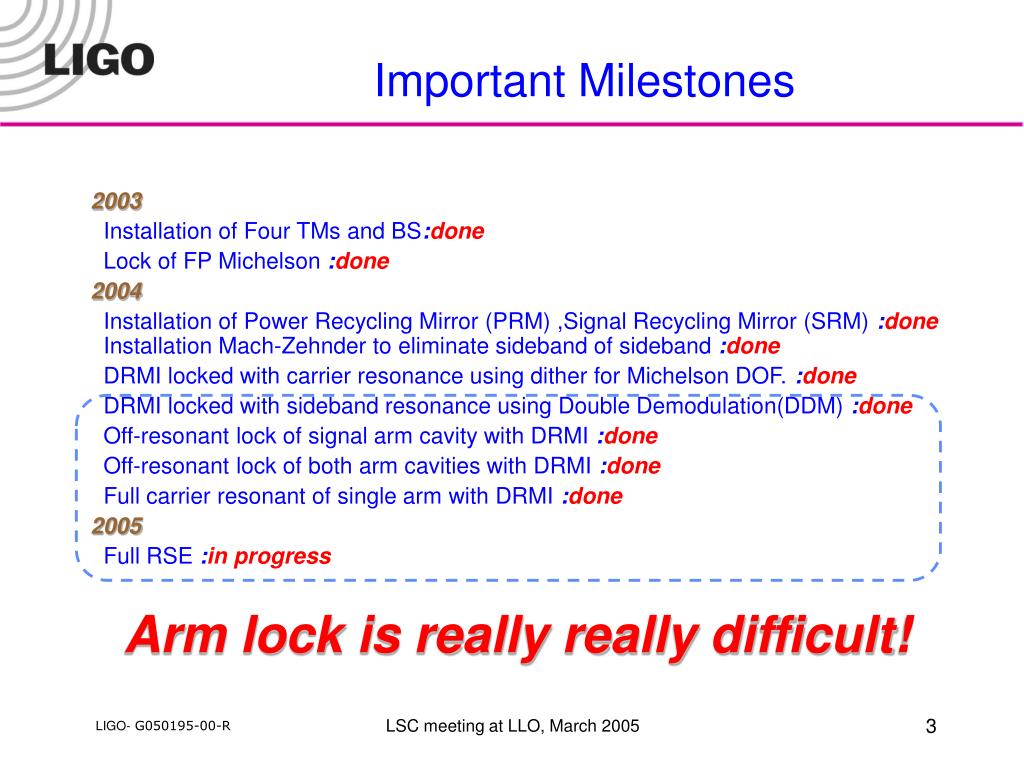 LIGO

Important Milestones

2003
Installation of Four TMs and BS:done
Lock of FP Michelson :done
2004
Installation of Power Recycling Mirror (PRM) ,Signal Recycling Mirror (SRM) :done
Installation Mach-Zehnder to eliminate sideband of sideband :done
DRMI locked with carrier resonance using dither for Michelson DOF. :done
DRMI locked with sideband resonance using Double Demodulation(DDM) :done
Off-resonant lock of signal arm cavity with DRMI :done
Off-resonant lock of both arm cavities with DRMI :done
Full carrier resonant of single arm with DRMI :done
2005
Full RSE :in progress

Arm lock is really really difficult!

LIGO- G050195-00-R

LSC meeting at LLO, March 2005

3